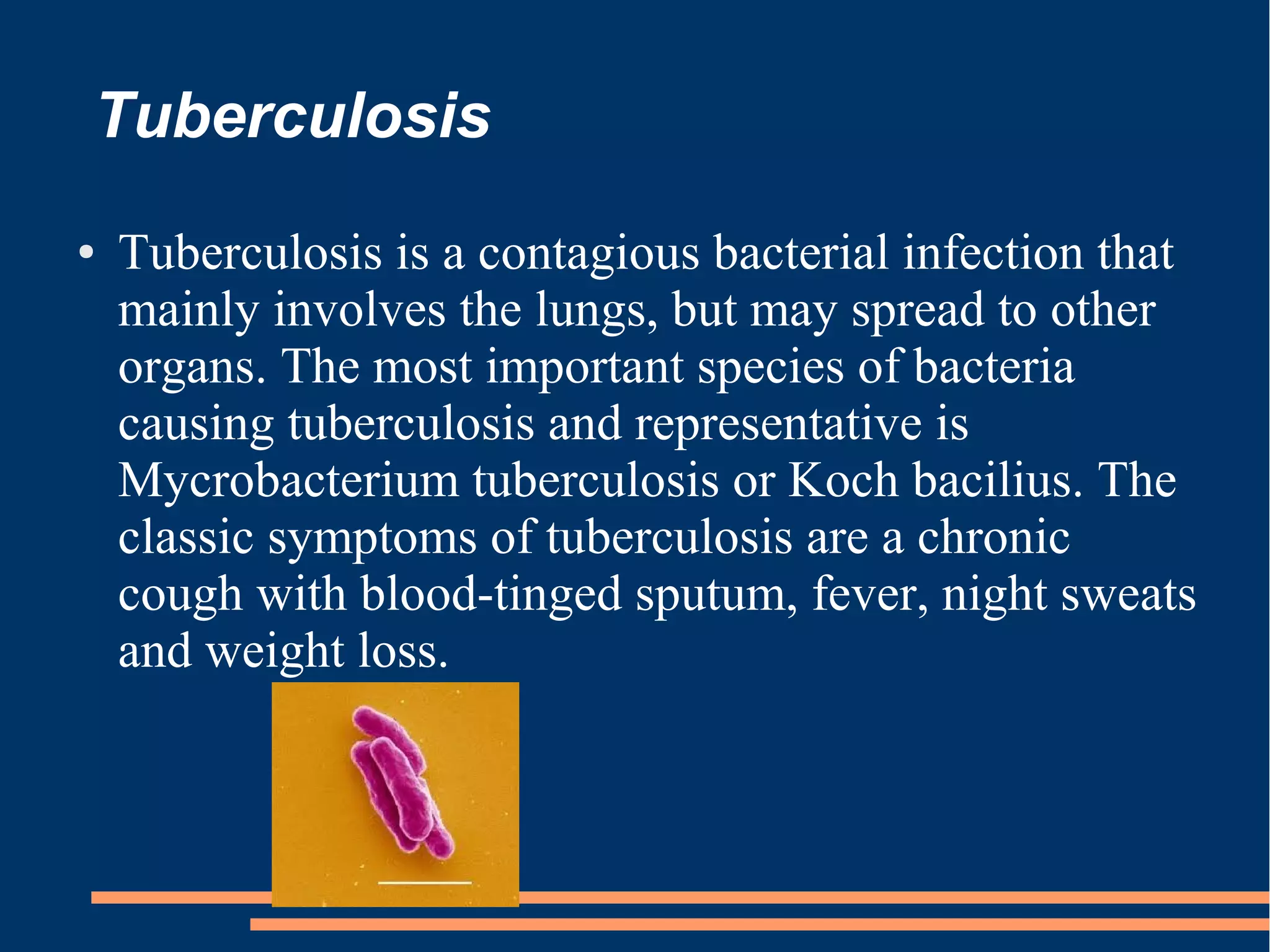 Tuberculosis

• Tuberculosis is a contagious bacterial infection that mainly involves the lungs, but may spread to other organs. The most important species of bacteria causing tuberculosis and representative is Mycrobacterium tuberculosis or Koch bacilius. The classic symptoms of tuberculosis are a chronic cough with blood-tinged sputum, fever, night sweats and weight loss.